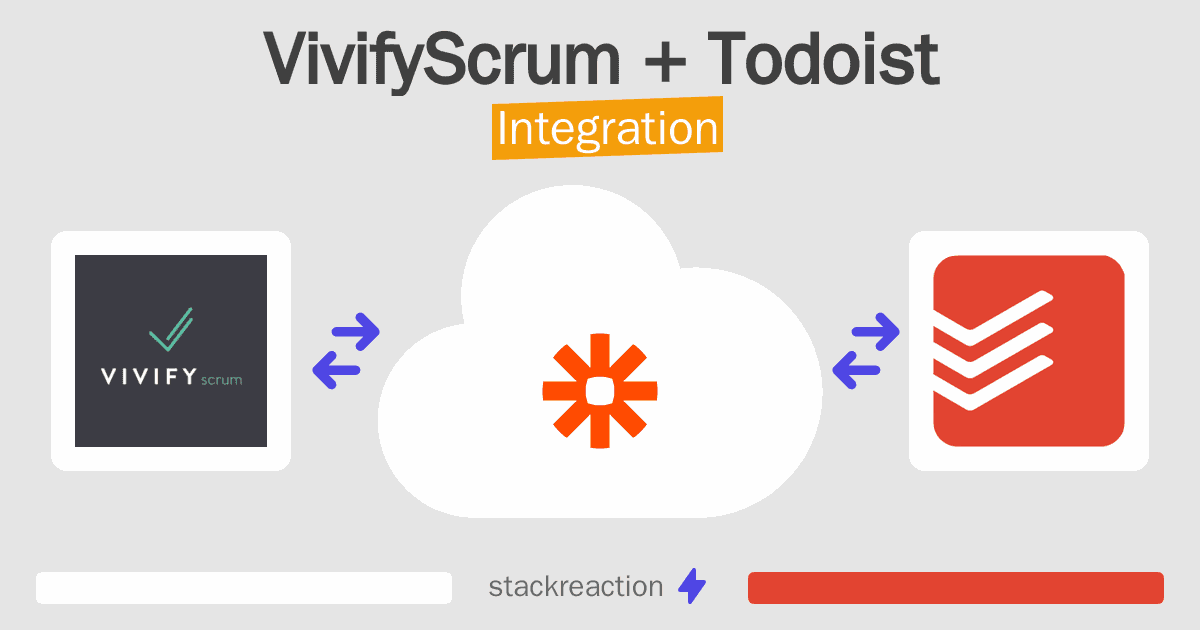 VivifyScrum + Todoist
Integration

VIVIFY scrum

stackreaction